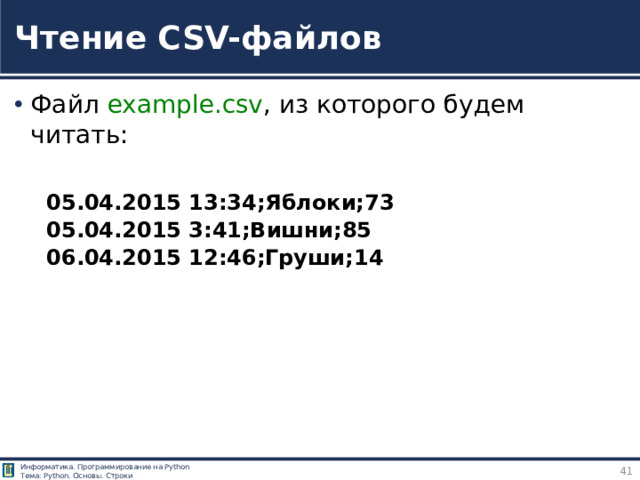 Чтение CSV-файлов

• Файл example.csv, из которого будем читать:

05.04.2015 13:34;Яблоки;73
05.04.2015 3:41;Вишни;85
06.04.2015 12:46;Груши;14

Информатика. Программирование на Python
Тема: Python. Основы. Строки

41